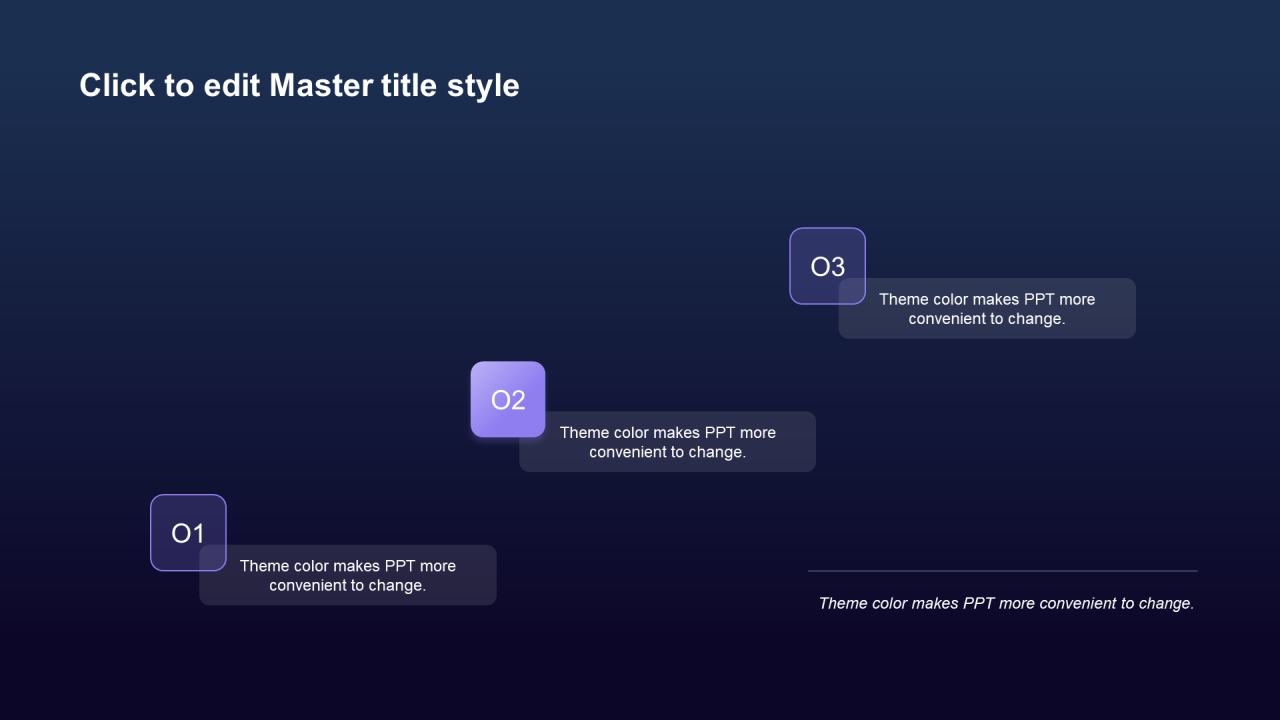 Click to edit Master title style

O3

Theme color makes PPT more convenient to change.

O2

Theme color makes PPT more convenient to change.

O1

Theme color makes PPT more convenient to change.

Theme color makes PPT more convenient to change.